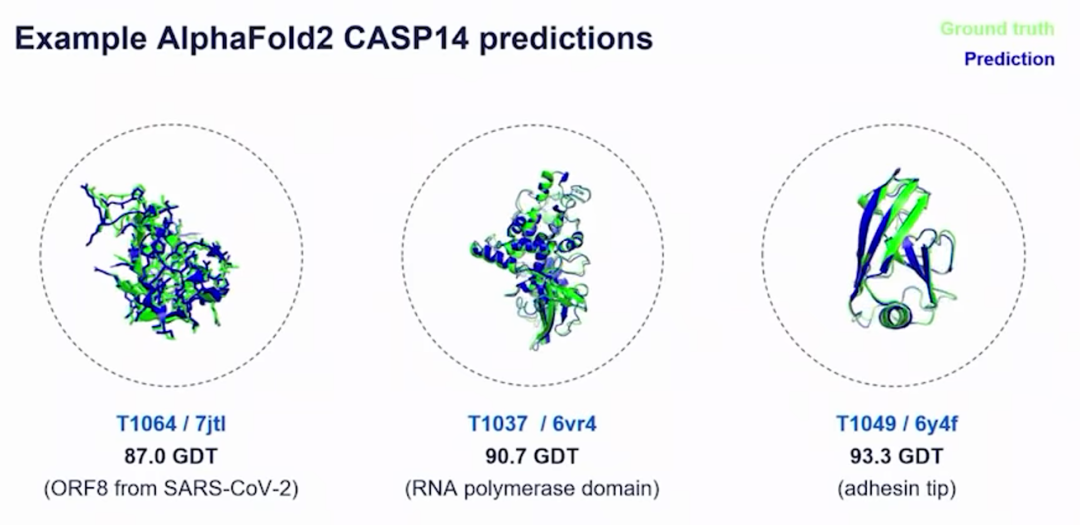 Example AlphaFold2 CASP14 predictions

Ground truth
Prediction

T1064 / 7jtl
87.0 GDT
(ORF8 from SARS-CoV-2)

T1037 / 6vr4
90.7 GDT
(RNA polymerase domain)

T1049 / 6y4f
93.3 GDT
(adhesin tip)